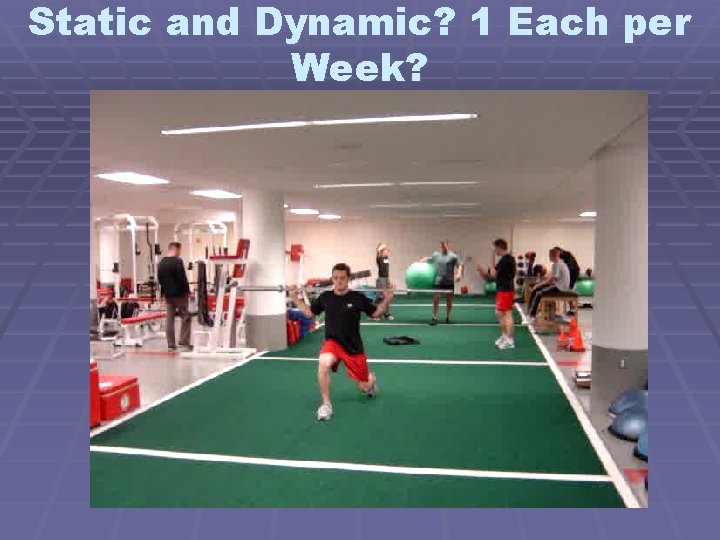 Static and Dynamic? 1 Each per Week?